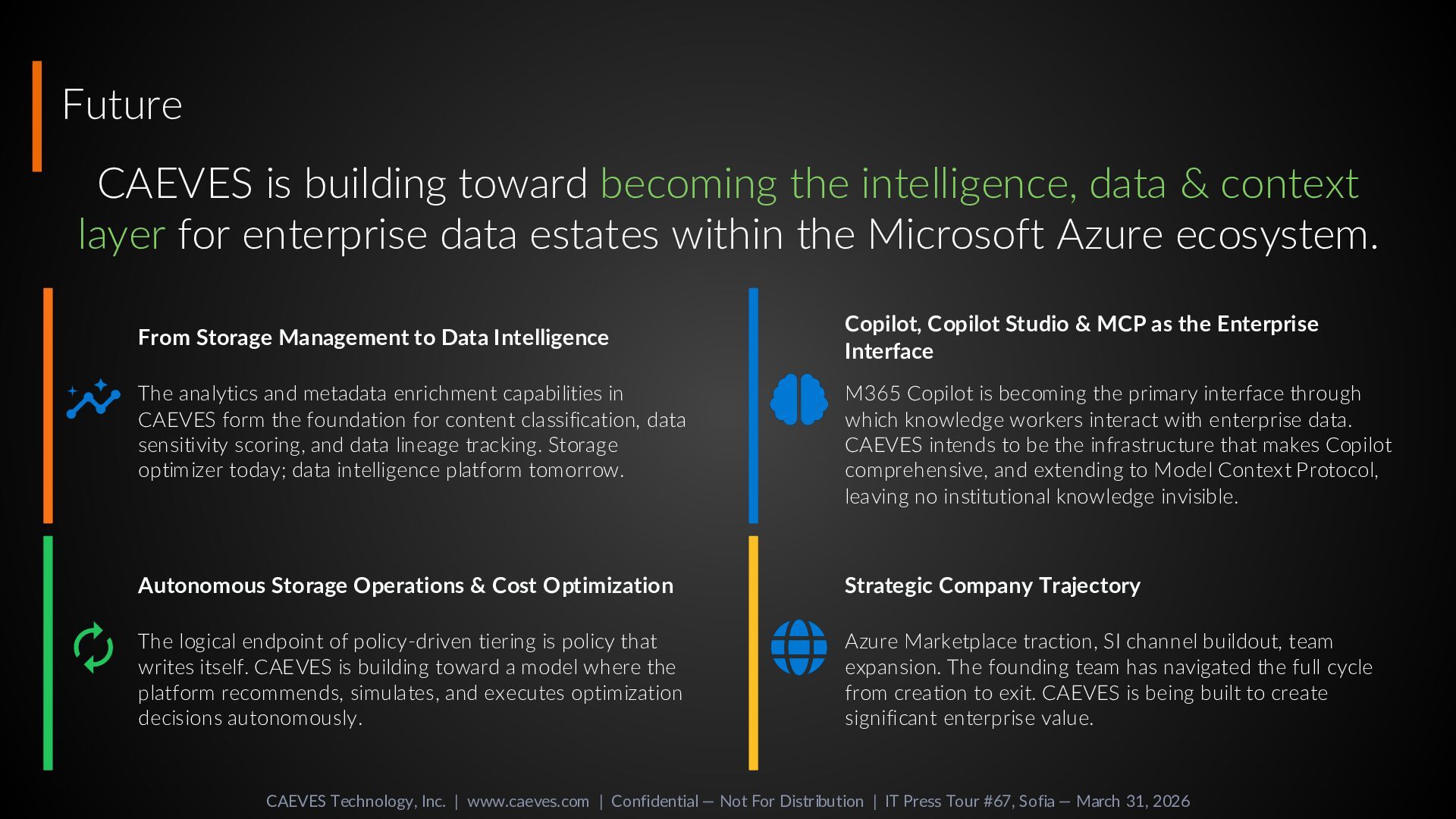 Future

CAEVES is building toward becoming the intelligence, data & context layer for enterprise data estates within the Microsoft Azure ecosystem.

From Storage Management to Data Intelligence

The analytics and metadata enrichment capabilities in CAEVES form the foundation for content classification, data sensitivity scoring, and data lineage tracking. Storage optimizer today; data intelligence platform tomorrow.

Autonomous Storage Operations & Cost Optimization

The logical endpoint of policy-driven tiering is policy that writes itself. CAEVES is building toward a model where the platform recommends, simulates, and executes optimization decisions autonomously.

Copilot, Copilot Studio & MCP as the Enterprise Interface

M365 Copilot is becoming the primary interface through which knowledge workers interact with enterprise data. CAEVES intends to be the infrastructure that makes Copilot comprehensive, and extending to Model Context Protocol, leaving no institutional knowledge invisible.

Strategic Company Trajectory

Azure Marketplace traction, SI channel buildout, team expansion. The founding team has navigated the full cycle from creation to exit. CAEVES is being built to create significant enterprise value.

CAEVES Technology, Inc. | www.caeves.com | Confidential — Not For Distribution | IT Press Tour #67, Sofia — March 31, 2026